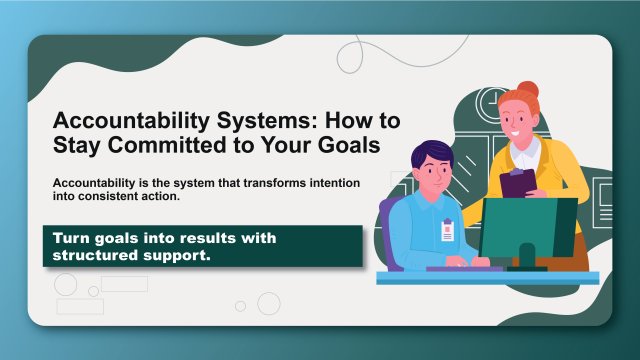 Accountability Systems: How to Stay Committed to Your Goals

Accountability is the system that transforms intention into consistent action.

Turn goals into results with structured support.